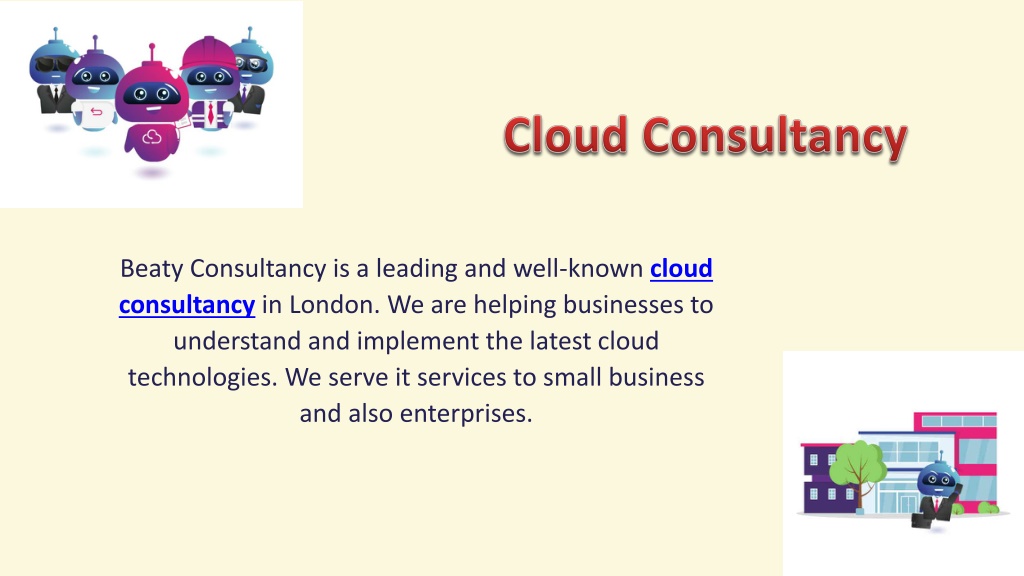 Cloud Consultancy

Beaty Consultancy is a leading and well-known cloud consultancy in London. We are helping businesses to understand and implement the latest cloud technologies. We serve it services to small business and also enterprises.